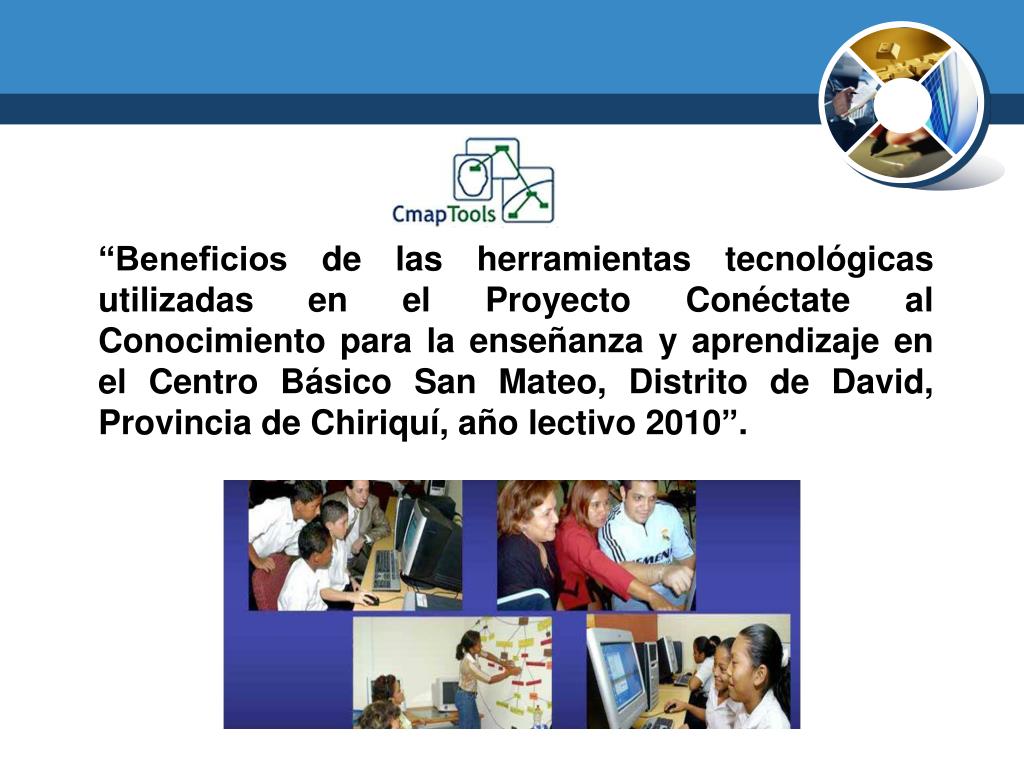 CmapTools

“Beneficios de las herramientas tecnológicas utilizadas en el Proyecto Conéctate al Conocimiento para la enseñanza y aprendizaje en el Centro Básico San Mateo, Distrito de David, Provincia de Chiriquí, año lectivo 2010”.